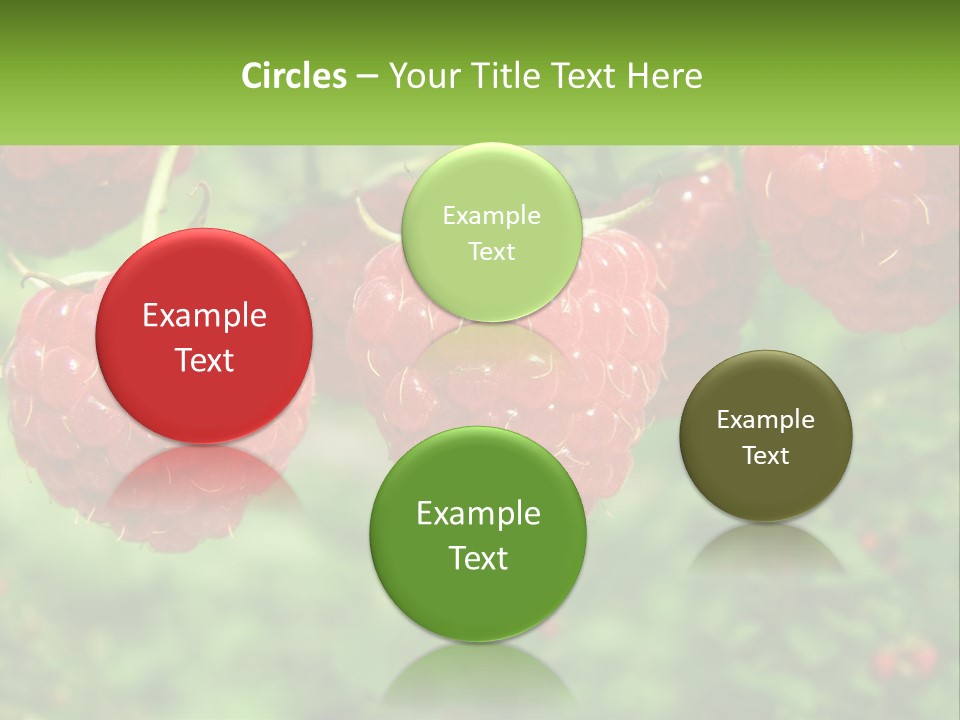 Circles – Your Title Text Here

Example Text

Example Text

Example Text

Example Text